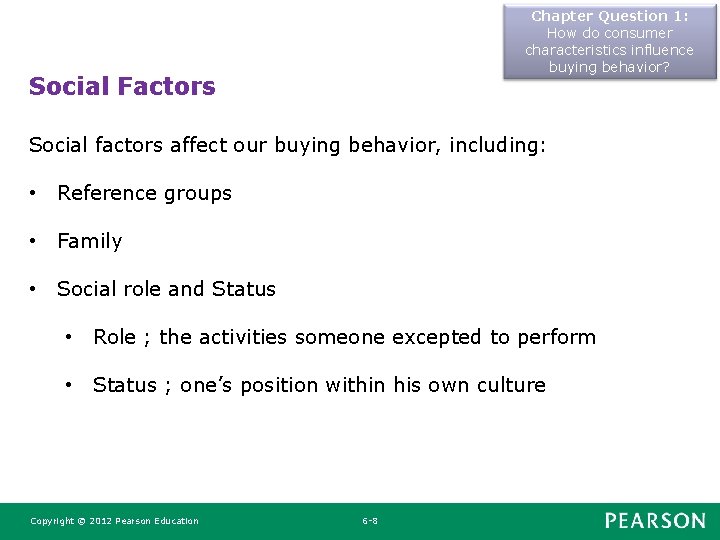 Chapter Question 1:
How do consumer characteristics influence buying behavior?

Social Factors

Social factors affect our buying behavior, including:

• Reference groups

• Family

• Social role and Status

• Role ; the activities someone excepted to perform

• Status ; one's position within his own culture

Copyright © 2012 Pearson Education

6-8

PEARSON